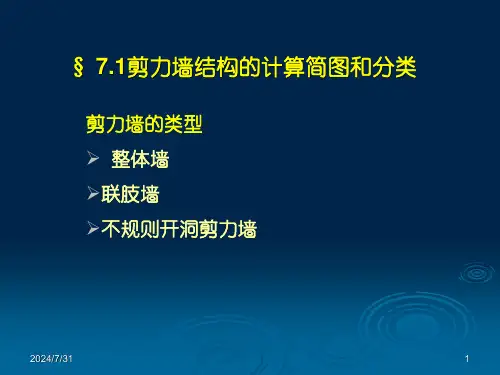 § 7.1剪力墙结构的计算简图和分类

剪力墙的类型

➢ 整体墙

➢联肢墙

➢不规则开洞剪力墙

2024/7/31

1